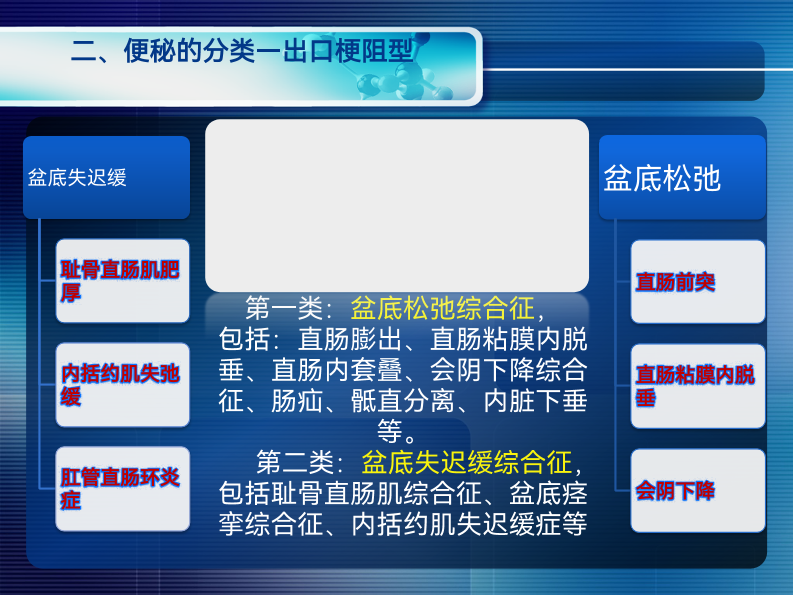 二、便秘的分类一出口梗阻型

盆底失迟缓

耻骨直肠肌肥厚

内括约肌失弛缓

肛管直肠环炎症

第一类：盆底松弛综合征，包括：直肠膨出、直肠粘膜内脱垂、直肠内套叠、会阴下降综合征、肠疝、骶直分离、内脏下垂等。

第二类：盆底失迟缓综合征，包括耻骨直肠肌综合征、盆底痉挛综合征、内括约肌失迟缓症等

盆底松弛

直肠前突

直肠粘膜内脱垂

会阴下降